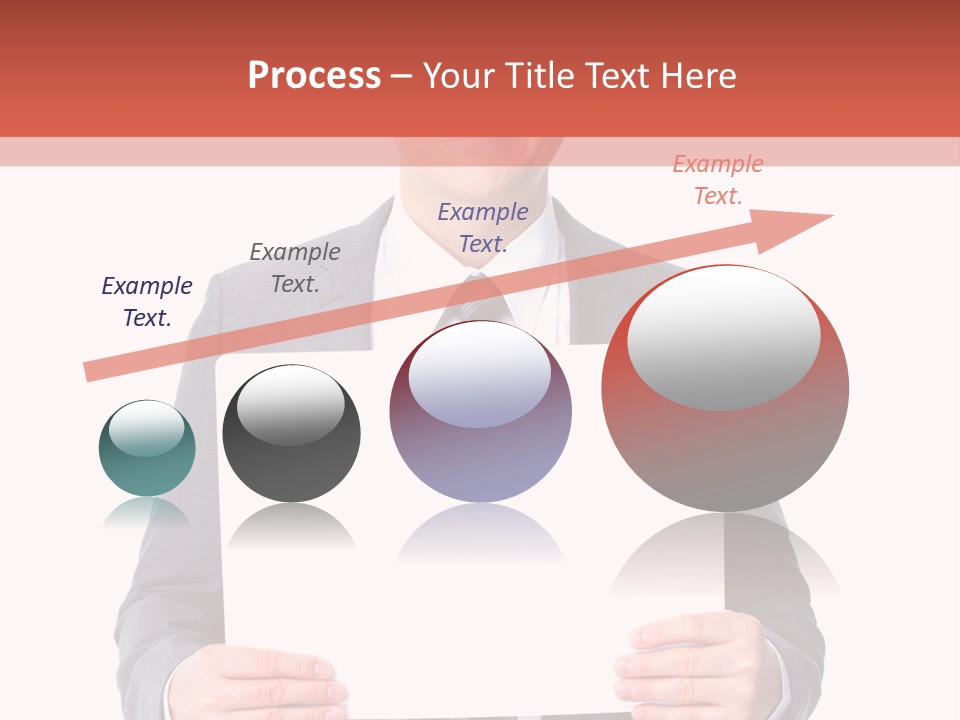 Process – Your Title Text Here

Example Text.

Example Text.

Example Text.

Example Text.